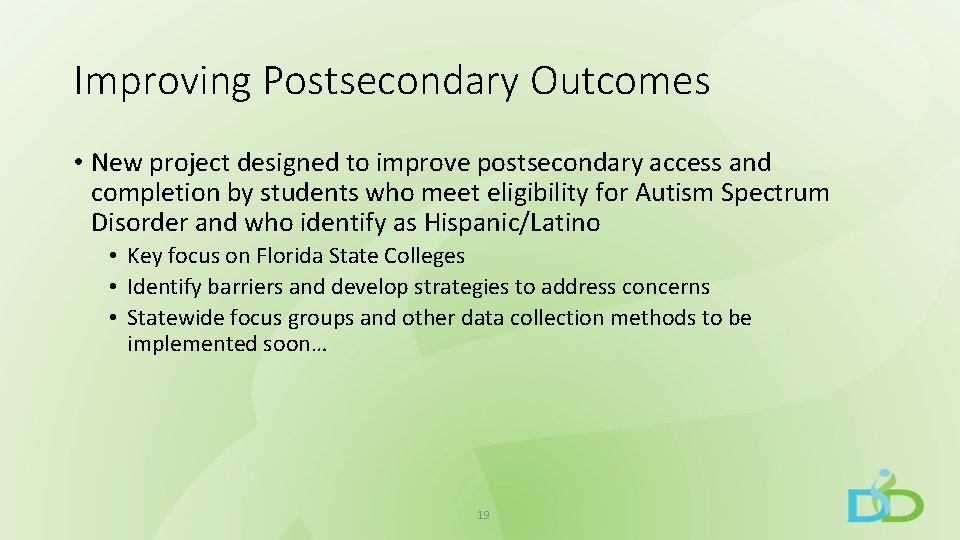 Improving Postsecondary Outcomes

• New project designed to improve postsecondary access and completion by students who meet eligibility for Autism Spectrum Disorder and who identify as Hispanic/Latino

• Key focus on Florida State Colleges
• Identify barriers and develop strategies to address concerns
• Statewide focus groups and other data collection methods to be implemented soon…

19

DD